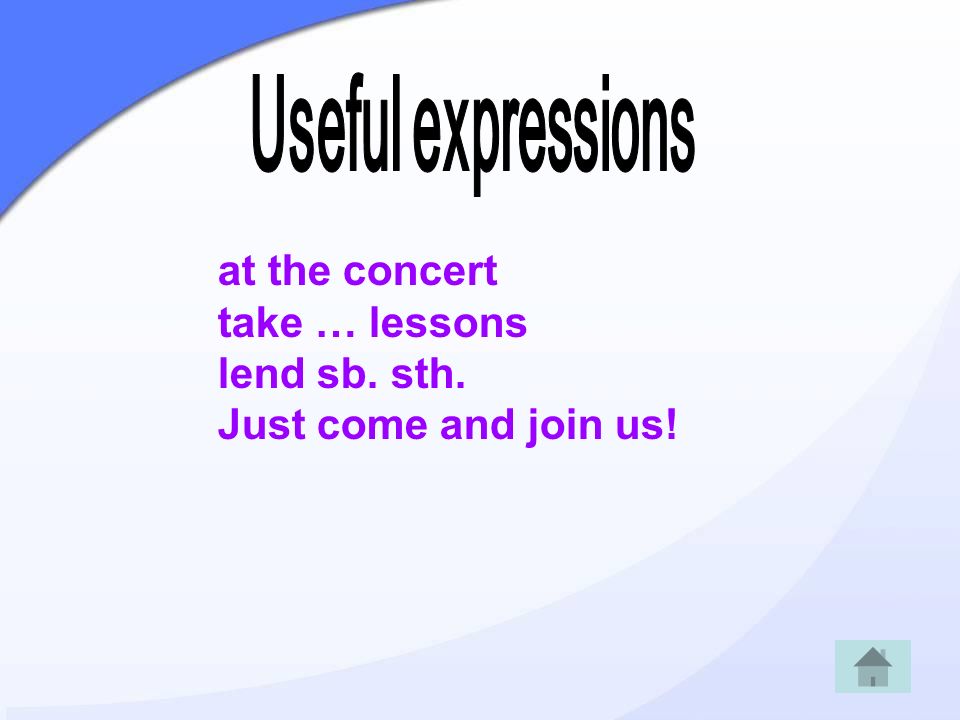 Useful expressions

at the concert
take … lessons
lend sb. sth.
Just come and join us!